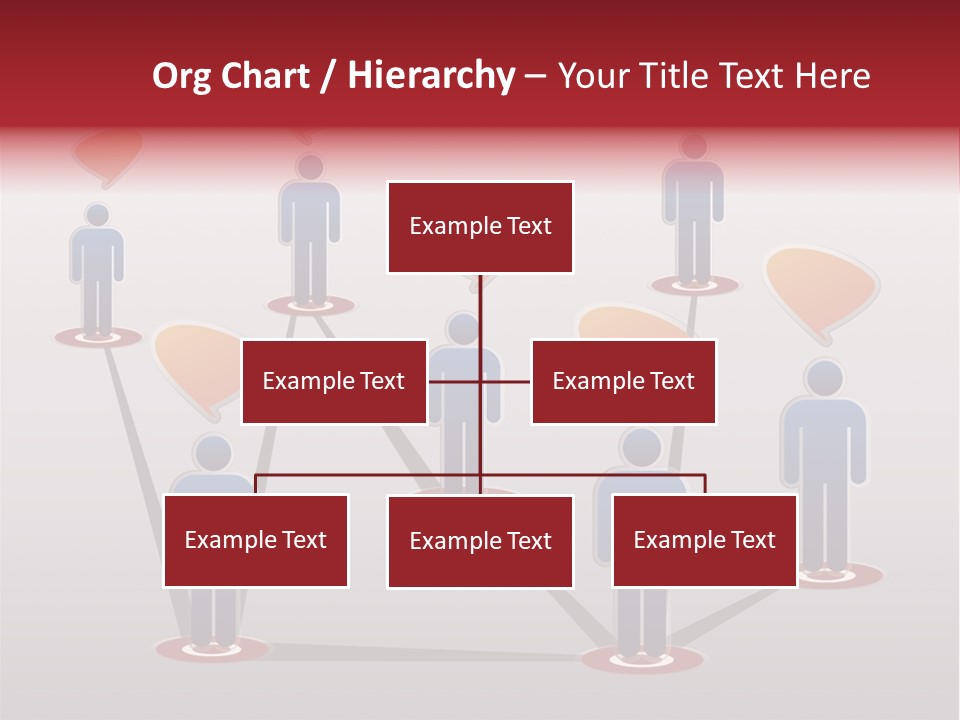 Org Chart / Hierarchy – Your Title Text Here

Example Text

Example Text

Example Text

Example Text

Example Text

Example Text